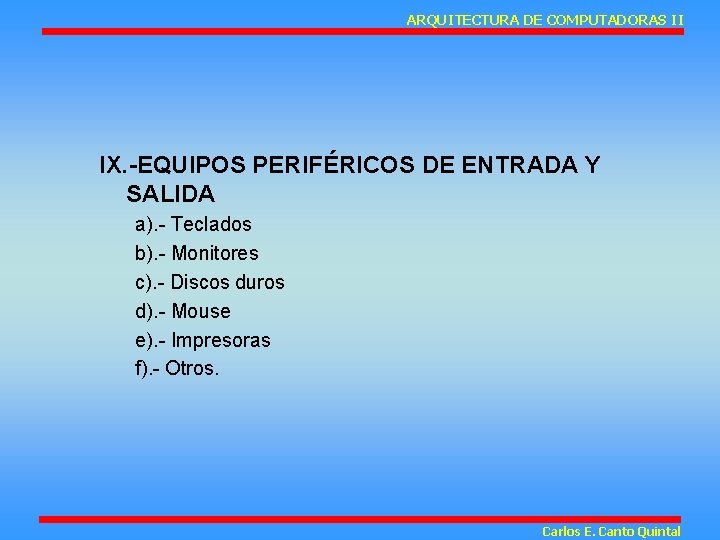 ARQUITECTURA DE COMPUTADORAS II

IX.-EQUIPOS PERIFÉRICOS DE ENTRADA Y SALIDA

a).- Teclados
b).- Monitores
c).- Discos duros
d).- Mouse
e).- Impresoras
f).- Otros.

Carlos E. Canto Quintal